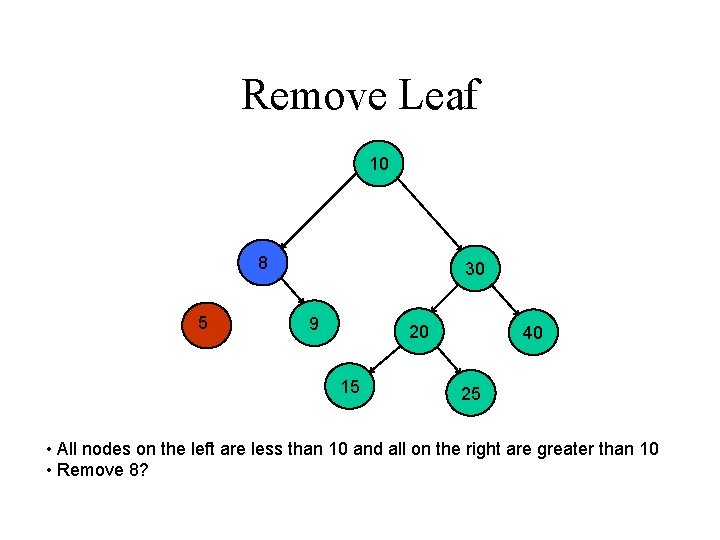 Remove Leaf

10
8
30
5
9
20
40
15
25

• All nodes on the left are less than 10 and all on the right are greater than 10
• Remove 8?